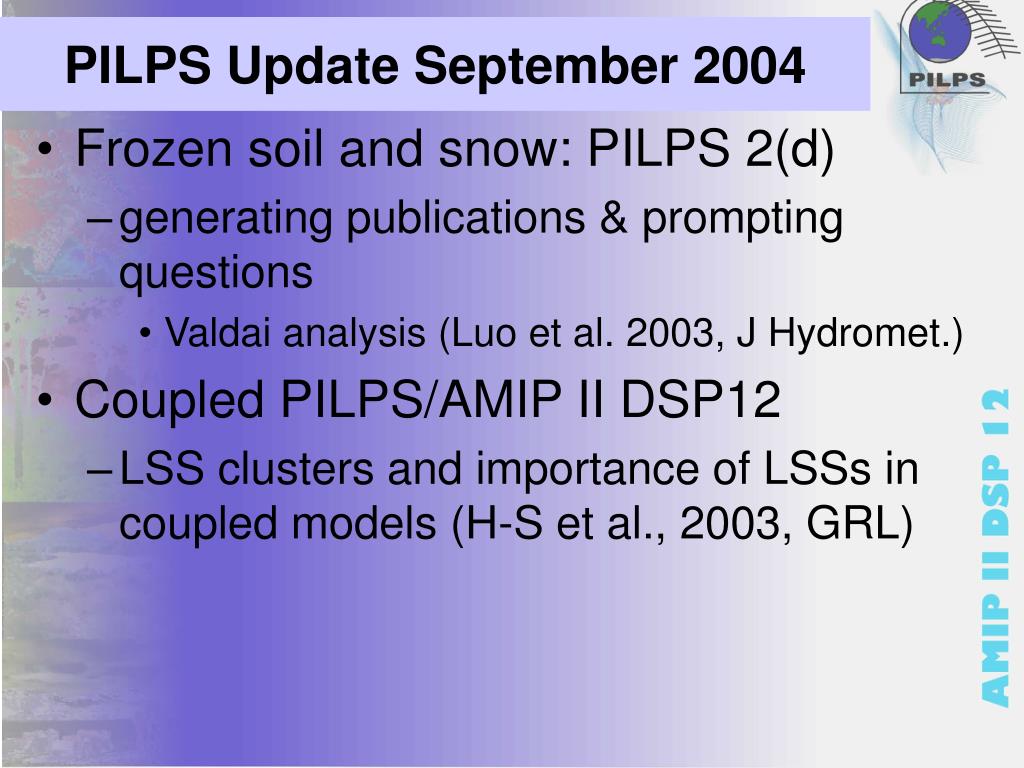 PILPS Update September 2004

PILPS

• Frozen soil and snow: PILPS 2(d)
– generating publications & prompting questions
• Valdai analysis (Luo et al. 2003, J Hydromet.)
• Coupled PILPS/AMIP II DSP12
– LSS clusters and importance of LSSs in coupled models (H-S et al., 2003, GRL)

AMIP II DSP 12